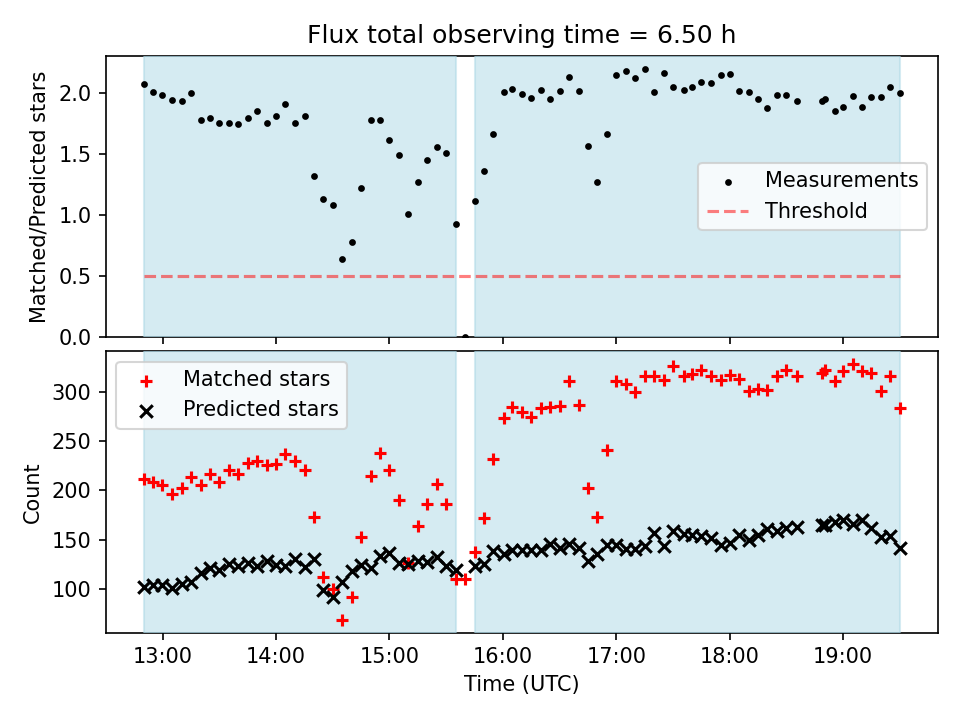 Flux total observing time = 6.50 h

Matched/Predicted stars

2.0
1.5
1.0
0.5
0.0

Measurements
Threshold

Matched stars
Predicted stars

Count

300
250
200
150
100

13:00
14:00
15:00
16:00
17:00
18:00
19:00

Time (UTC)